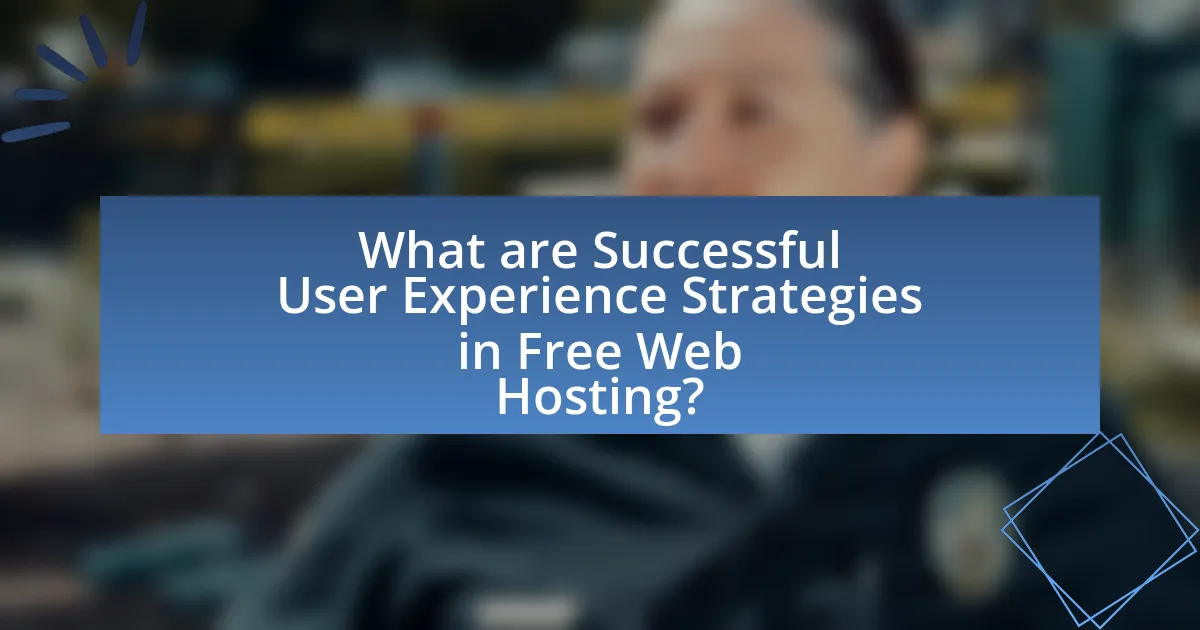 What are Successful User Experience Strategies in Free Web Hosting?